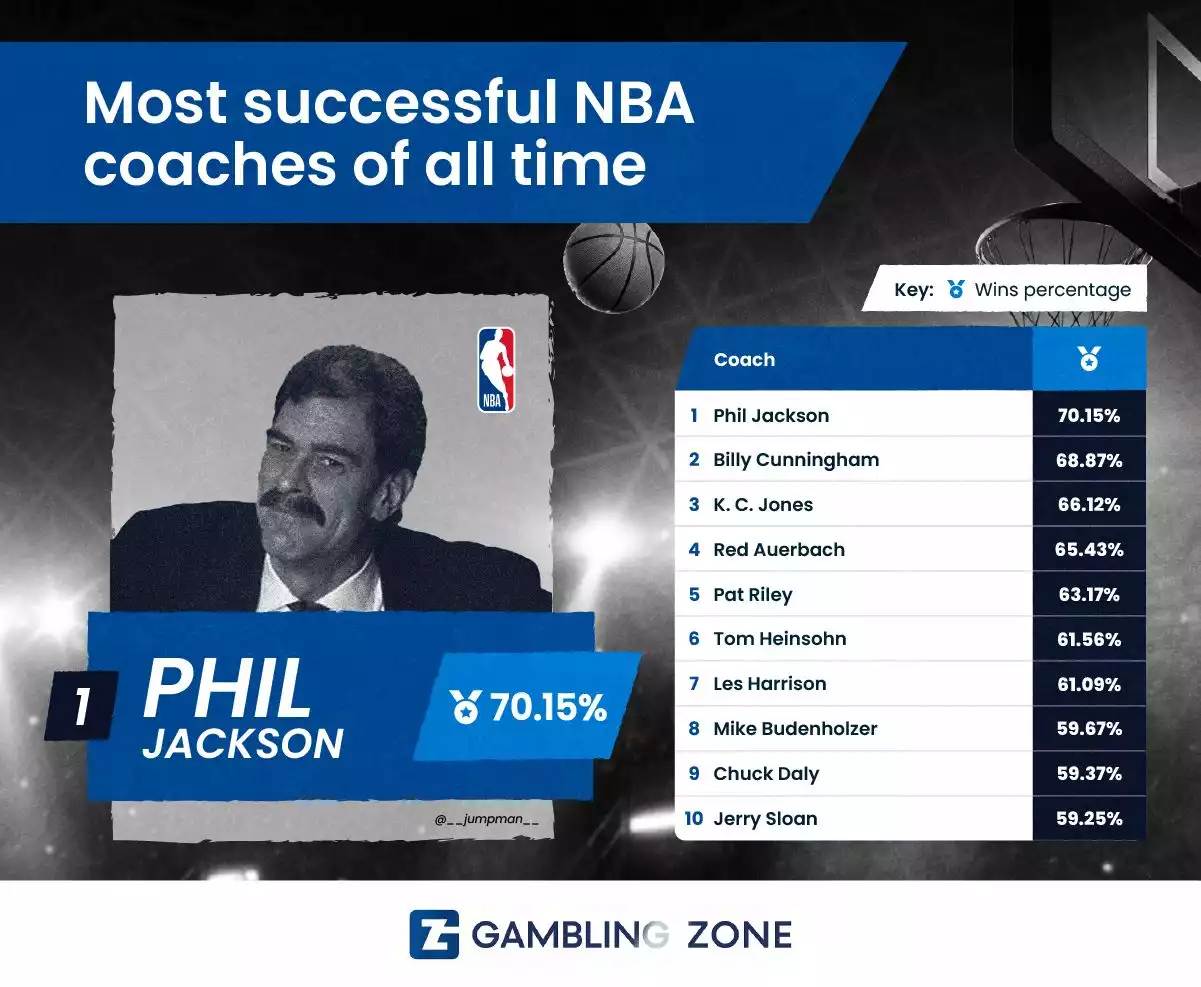 Most successful NBA coaches of all time

Key: Wins percentage

NBA

1 PHIL JACKSON 70.15%

@__jumpman__

| | Coach | |
|---|---|---|
| 1 | Phil Jackson | 70.15% |
| 2 | Billy Cunningham | 68.87% |
| 3 | K. C. Jones | 66.12% |
| 4 | Red Auerbach | 65.43% |
| 5 | Pat Riley | 63.17% |
| 6 | Tom Heinsohn | 61.56% |
| 7 | Les Harrison | 61.09% |
| 8 | Mike Budenholzer | 59.67% |
| 9 | Chuck Daly | 59.37% |
| 10 | Jerry Sloan | 59.25% |

GAMBLING ZONE